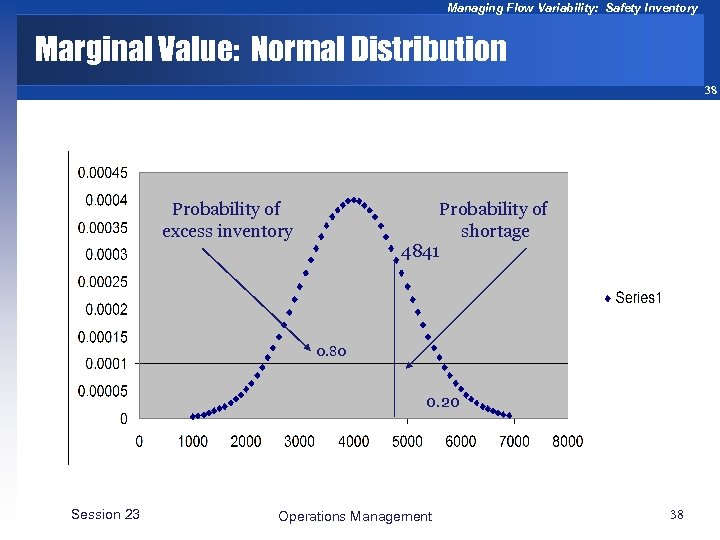 Managing Flow Variability: Safety Inventory

Marginal Value: Normal Distribution

38

0.00045
0.0004
0.00035
0.0003
0.00025
0.0002
0.00015
0.0001
0.00005
0

0 1000 2000 3000 4000 5000 6000 7000 8000

Probability of excess inventory

Probability of shortage

4841

0.80

0.20

Series1

Session 23

Operations Management

38